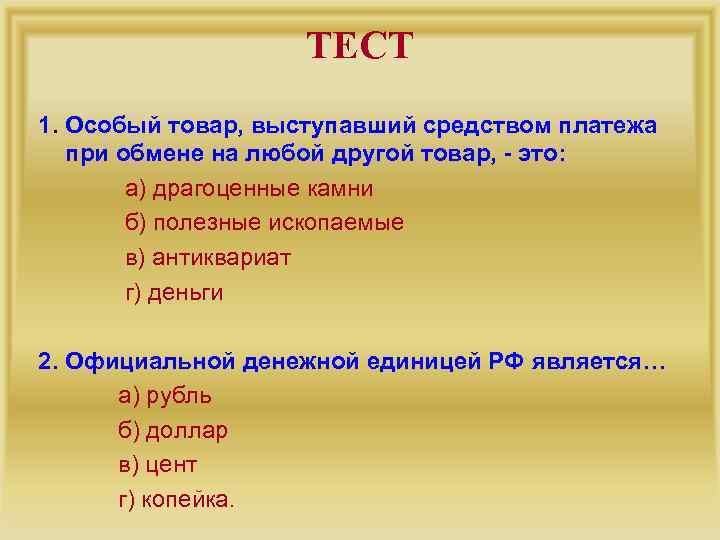 ТЕСТ

1. Особый товар, выступавший средством платежа при обмене на любой другой товар, - это:

а) драгоценные камни

б) полезные ископаемые

в) антиквариат

г) деньги

2. Официальной денежной единицей РФ является…

а) рубль

б) доллар

в) цент

г) копейка.